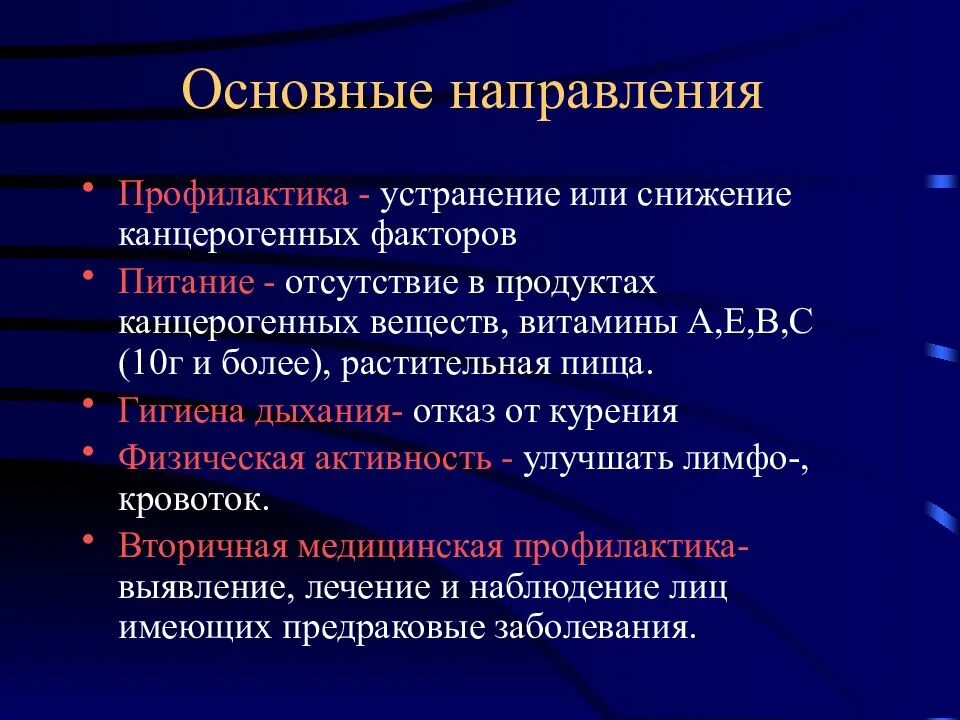 Основные направления

• Профилактика - устранение или снижение канцерогенных факторов
• Питание - отсутствие в продуктах канцерогенных веществ, витамины А,Е,В,С (10г и более), растительная пища.
• Гигиена дыхания- отказ от курения
• Физическая активность - улучшать лимфо-, кровоток.
• Вторичная медицинская профилактика- выявление, лечение и наблюдение лиц имеющих предраковые заболевания.